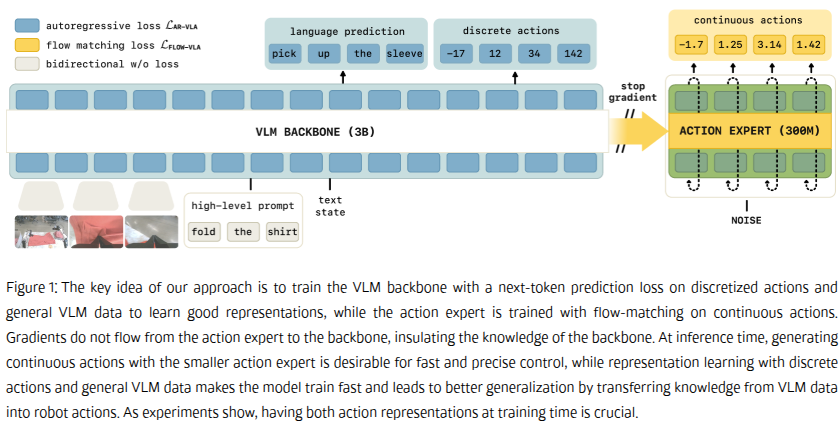 autoregressive loss $\mathcal{L}_{\text{AR-VLA}}$

flow matching loss $\mathcal{L}_{\text{FLOW-VLA}}$

bidirectional w/o loss

language prediction

pick up the sleeve

discrete actions

-17 12 34 142

continuous actions

-1.7 1.25 3.14 1.42

stop gradient

VLM BACKBONE (3B)

ACTION EXPERT (300M)

high-level prompt

fold the shirt

text state

NOISE

Figure 1: The key idea of our approach is to train the VLM backbone with a next-token prediction loss on discretized actions and general VLM data to learn good representations, while the action expert is trained with flow-matching on continuous actions. Gradients do not flow from the action expert to the backbone, insulating the knowledge of the backbone. At inference time, generating continuous actions with the smaller action expert is desirable for fast and precise control, while representation learning with discrete actions and general VLM data makes the model train fast and leads to better generalization by transferring knowledge from VLM data into robot actions. As experiments show, having both action representations at training time is crucial.